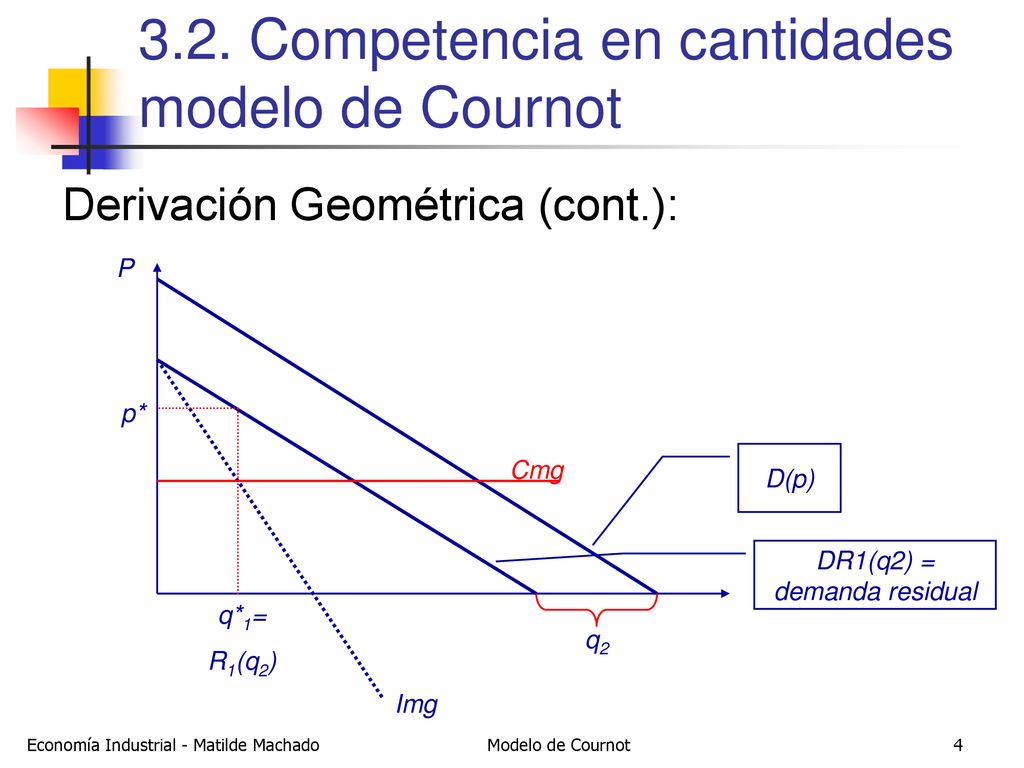 3.2. Competencia en cantidades modelo de Cournot

Derivación Geométrica (cont.):

P

p*

Cmg

D(p)

DR1(q2) = demanda residual

$q^*_1$=

$R_1(q_2)$

$q_2$

Img

Economía Industrial - Matilde Machado

Modelo de Cournot

4